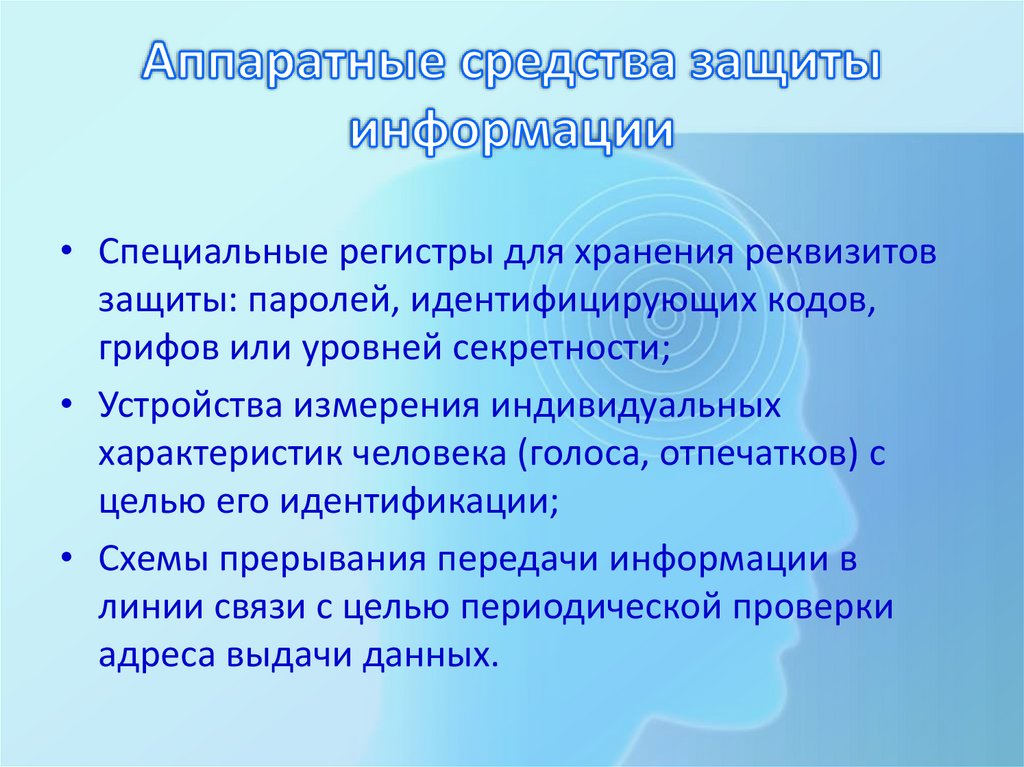 Аппаратные средства защиты информации

• Специальные регистры для хранения реквизитов защиты: паролей, идентифицирующих кодов, грифов или уровней секретности;

• Устройства измерения индивидуальных характеристик человека (голоса, отпечатков) с целью его идентификации;

• Схемы прерывания передачи информации в линии связи с целью периодической проверки адреса выдачи данных.